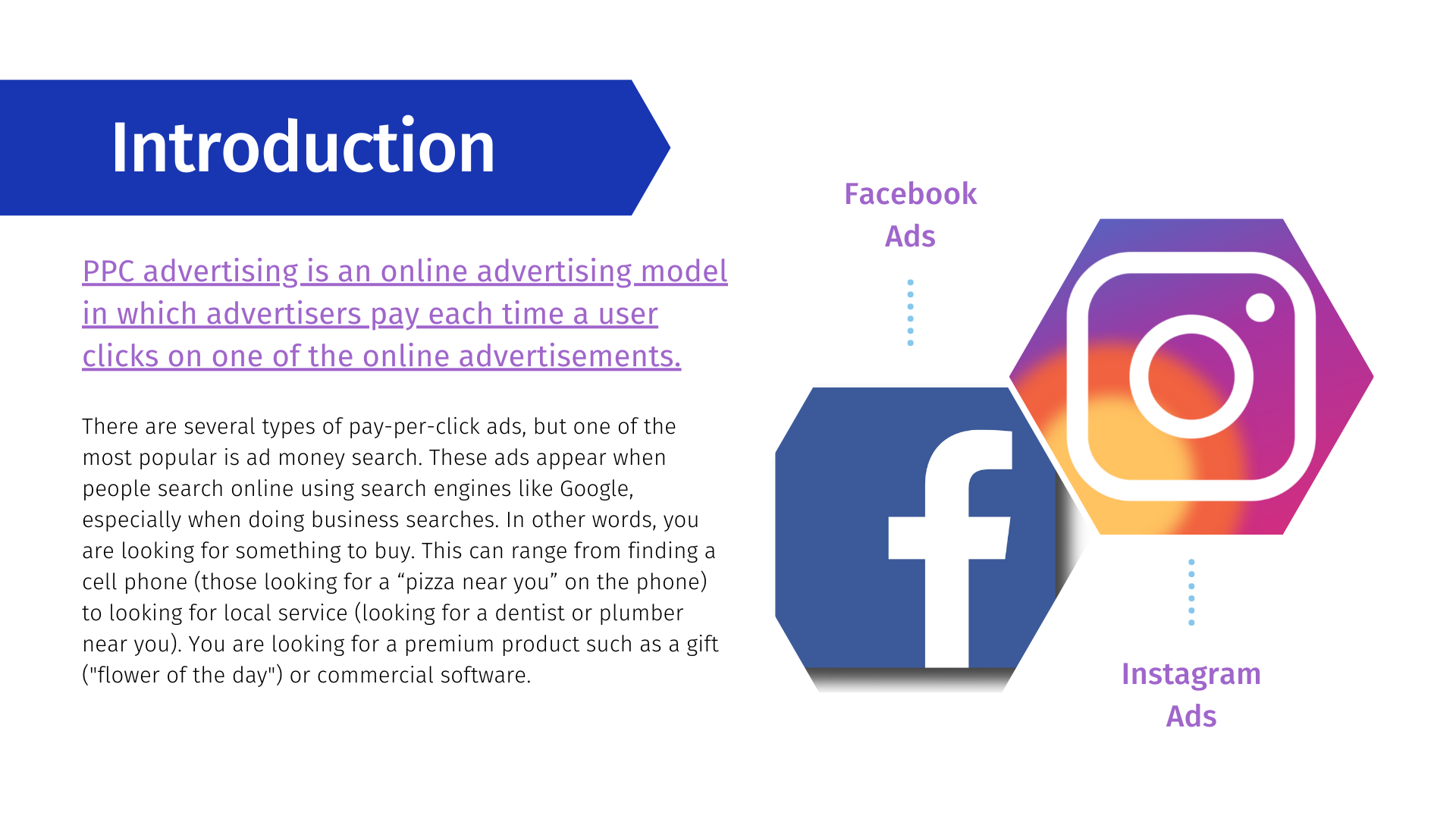 Introduction

PPC advertising is an online advertising model in which advertisers pay each time a user clicks on one of the online advertisements.

There are several types of pay-per-click ads, but one of the most popular is ad money search. These ads appear when people search online using search engines like Google, especially when doing business searches. In other words, you are looking for something to buy. This can range from finding a cell phone (those looking for a “pizza near you” on the phone) to looking for local service (looking for a dentist or plumber near you). You are looking for a premium product such as a gift ("flower of the day") or commercial software.

Facebook Ads

Instagram Ads